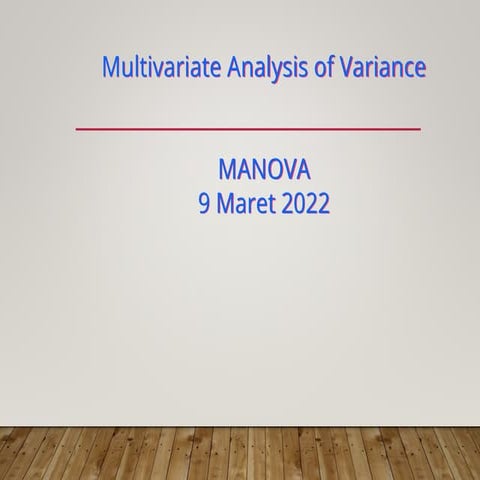 Multivariate Analysis of Variance

MANOVA
9 Maret 2022